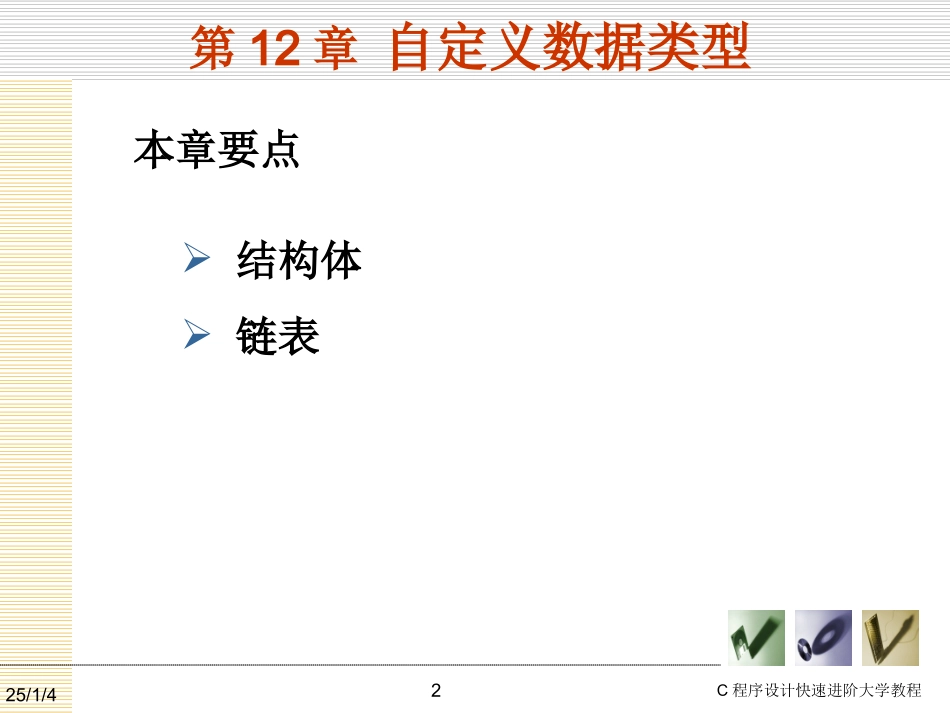 第 12 章 自定义数据类型

本章要点

➢ 结构体

➢ 链表

25/1/4

2

C 程序设计快速进阶大学教程